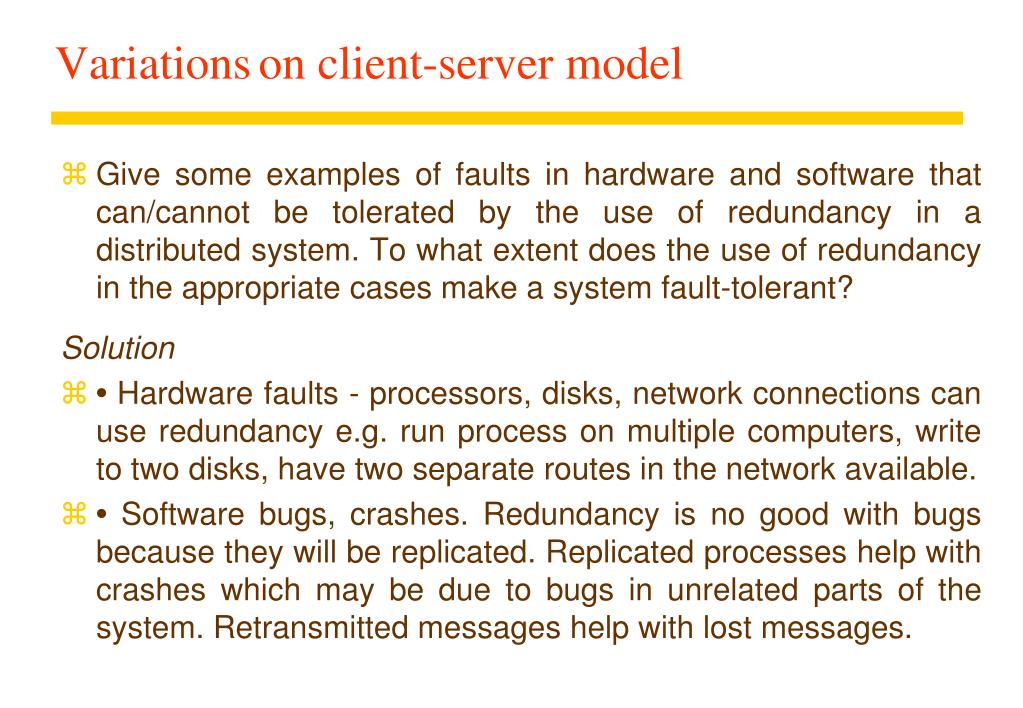 Variations on client-server model

⌘ Give some examples of faults in hardware and software that can/cannot be tolerated by the use of redundancy in a distributed system. To what extent does the use of redundancy in the appropriate cases make a system fault-tolerant?

Solution

⌘ • Hardware faults - processors, disks, network connections can use redundancy e.g. run process on multiple computers, write to two disks, have two separate routes in the network available.

⌘ • Software bugs, crashes. Redundancy is no good with bugs because they will be replicated. Replicated processes help with crashes which may be due to bugs in unrelated parts of the system. Retransmitted messages help with lost messages.